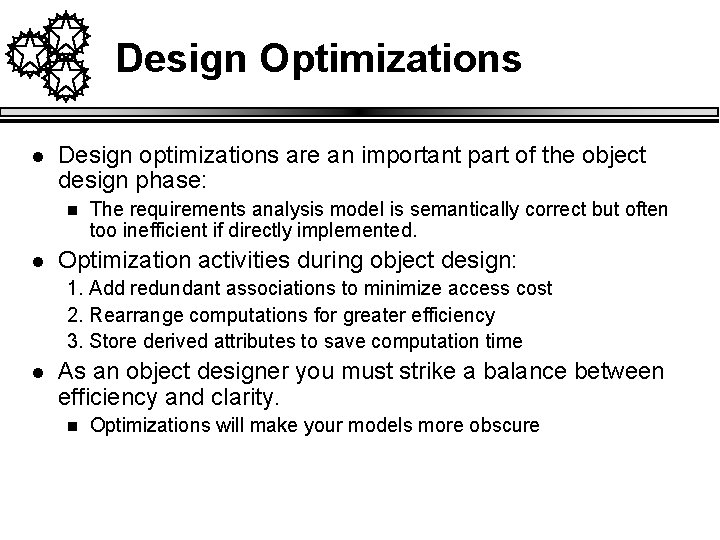 Design Optimizations

- Design optimizations are an important part of the object design phase:
  - The requirements analysis model is semantically correct but often too inefficient if directly implemented.
- Optimization activities during object design:
  1. Add redundant associations to minimize access cost
  2. Rearrange computations for greater efficiency
  3. Store derived attributes to save computation time
- As an object designer you must strike a balance between efficiency and clarity.
  - Optimizations will make your models more obscure